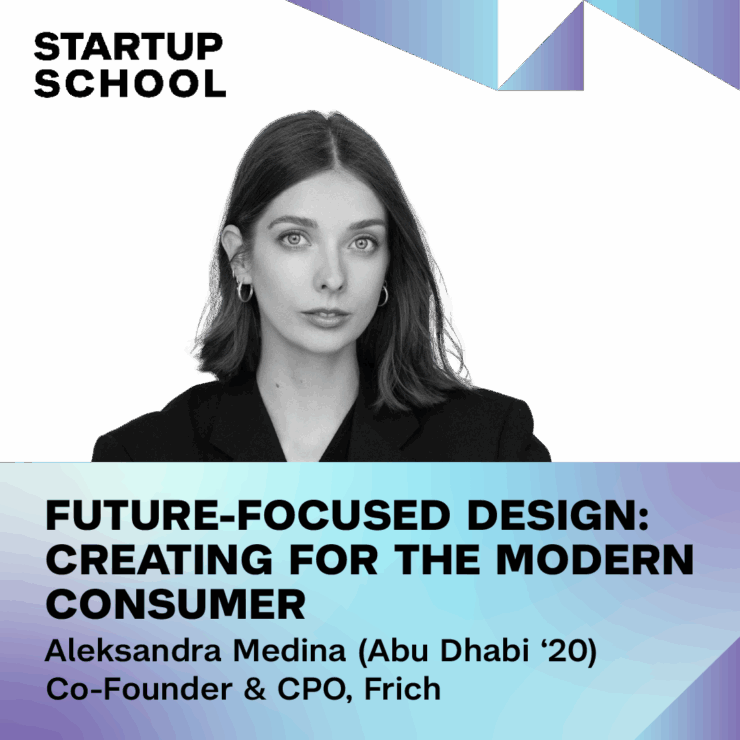 STARTUP
SCHOOL

FUTURE-FOCUSED DESIGN: CREATING FOR THE MODERN CONSUMER

Aleksandra Medina (Abu Dhabi ‘20)
Co-Founder & CPO, Frich